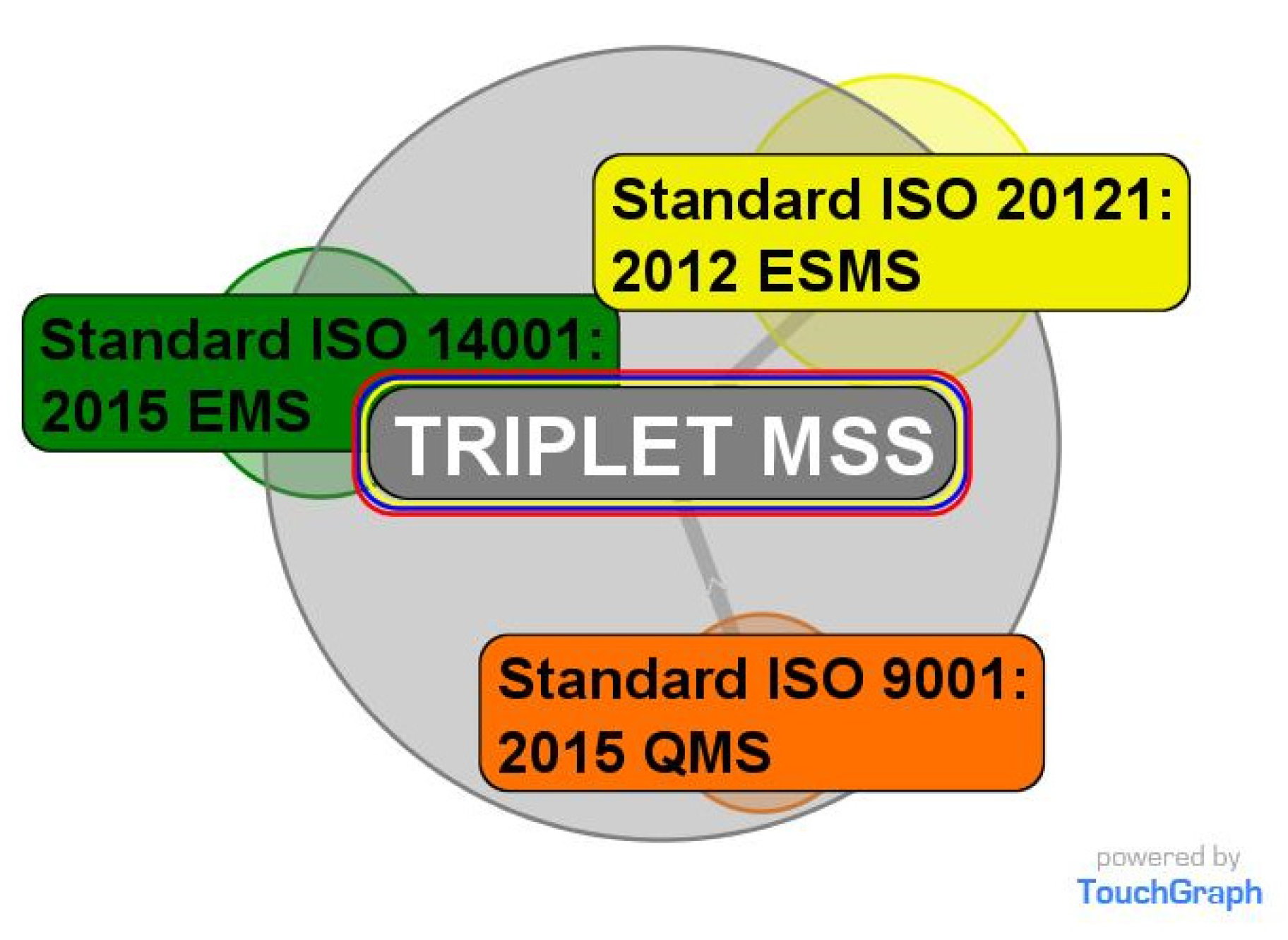 Standard ISO 20121: 2012 ESMS

Standard ISO 14001: 2015 EMS

TRIPLET MSS

Standard ISO 9001: 2015 QMS

powered by
TouchGraph